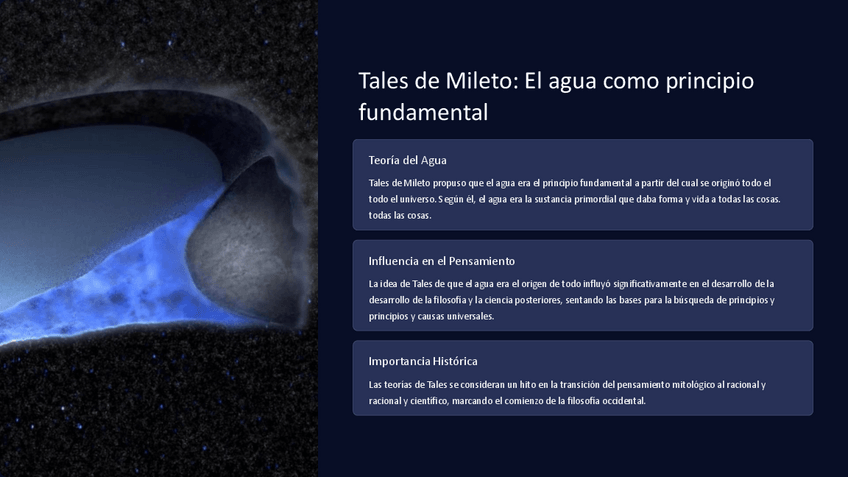 Tales de Mileto: El agua como principio fundamental

Teoría del Agua

Tales de Mileto propuso que el agua era el principio fundamental a partir del cual se originó todo el todo el universo. Según él, el agua era la sustancia primordial que daba forma y vida a todas las cosas. todas las cosas.

Influencia en el Pensamiento

La idea de Tales de que el agua era el origen de todo influyó significativamente en el desarrollo de la desarrollo de la filosofía y la ciencia posteriores, sentando las bases para la búsqueda de principios y principios y causas universales.

Importancia Histórica

Las teorías de Tales se consideran un hito en la transición del pensamiento mitológico al racional y racional y científico, marcando el comienzo de la filosofía occidental.